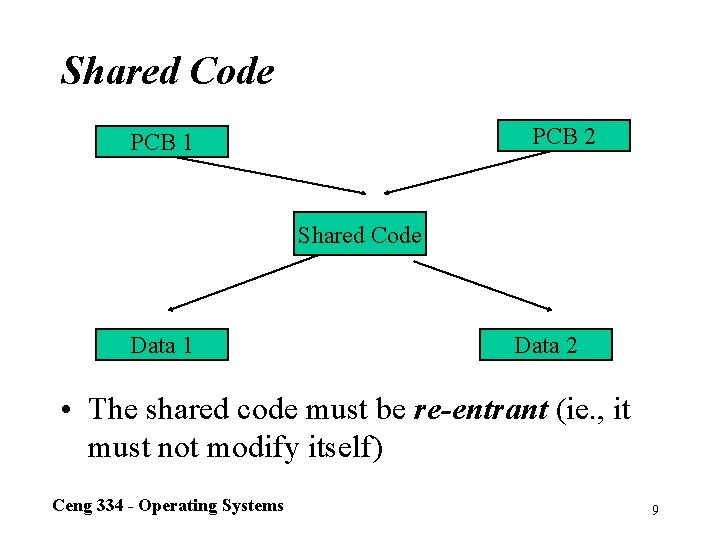 Shared Code

PCB 1

PCB 2

Shared Code

Data 1

Data 2

• The shared code must be re-entrant (ie., it must not modify itself)

Ceng 334 - Operating Systems

9